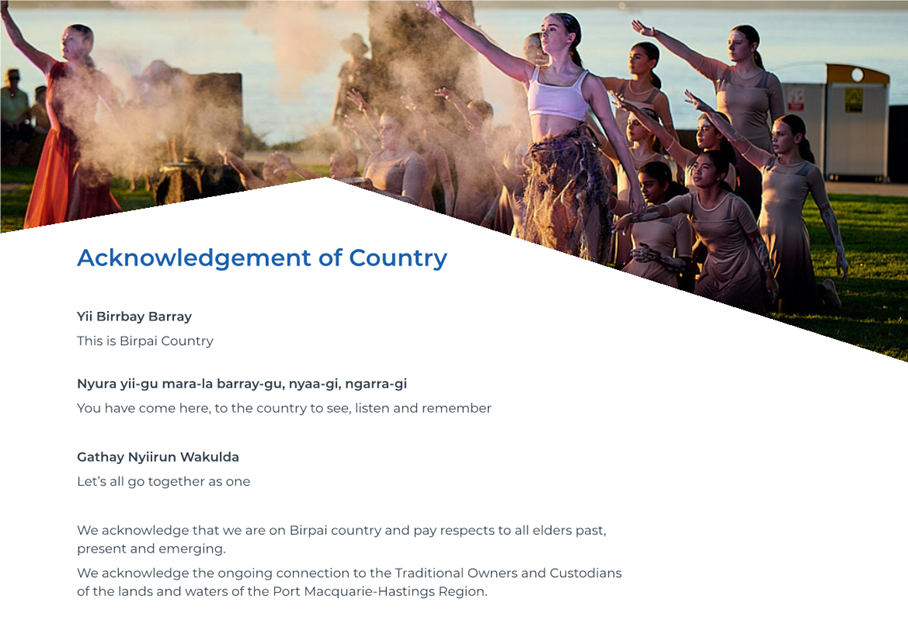 Acknowledgement of Country

Yii Birrbay Barray
This is Birpai Country

Nyura yii-gu mara-la barray-gu, nyaa-gi, ngarra-gi
You have come here, to the country to see, listen and remember

Gathay Nyiirun Wakulda
Let's all go together as one

We acknowledge that we are on Birpai country and pay respects to all elders past, present and emerging.

We acknowledge the ongoing connection to the Traditional Owners and Custodians of the lands and waters of the Port Macquarie-Hastings Region.